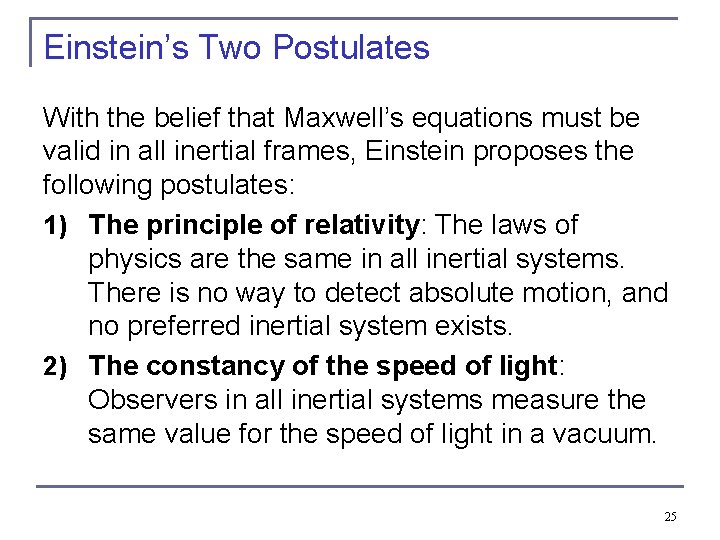 Einstein's Two Postulates

With the belief that Maxwell's equations must be valid in all inertial frames, Einstein proposes the following postulates:

1) The principle of relativity: The laws of physics are the same in all inertial systems. There is no way to detect absolute motion, and no preferred inertial system exists.

2) The constancy of the speed of light: Observers in all inertial systems measure the same value for the speed of light in a vacuum.

25